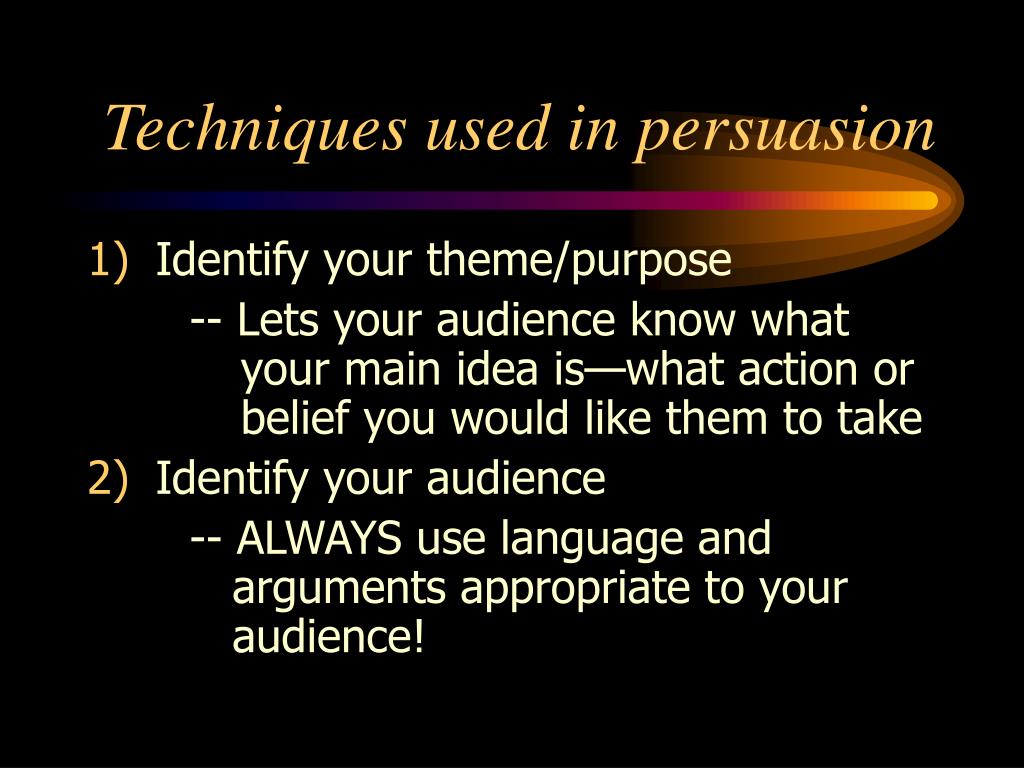 Techniques used in persuasion

1) Identify your theme/purpose

-- Lets your audience know what your main idea is—what action or belief you would like them to take

2) Identify your audience

-- ALWAYS use language and arguments appropriate to your audience!